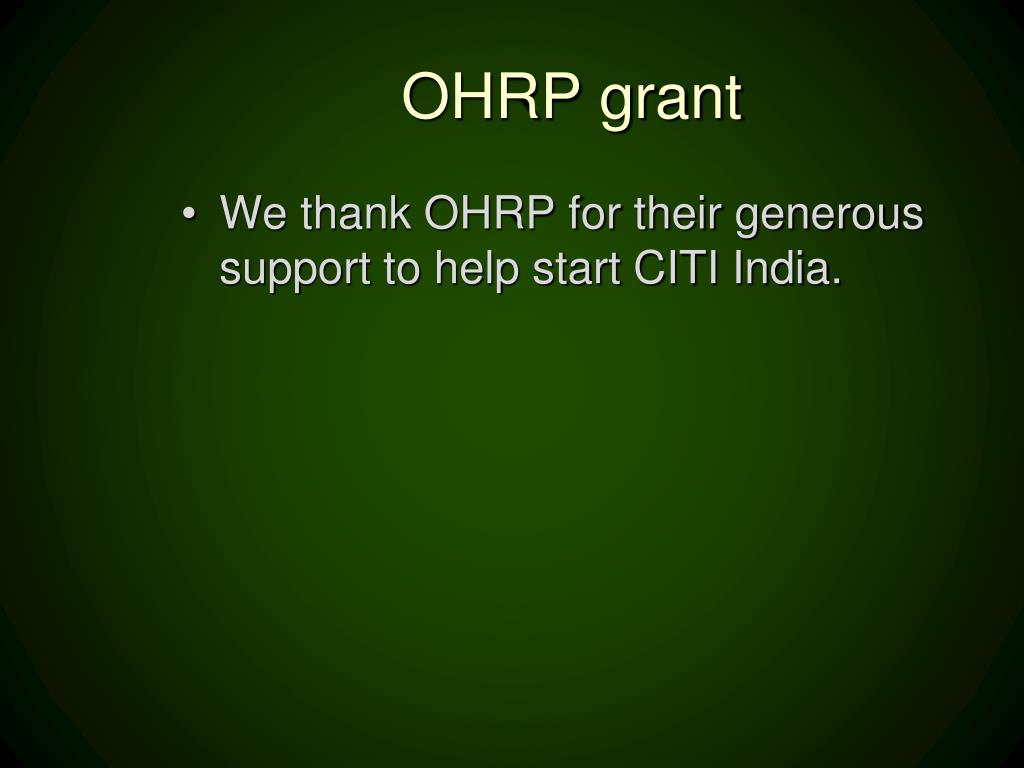 OHRP grant

• We thank OHRP for their generous support to help start CITI India.